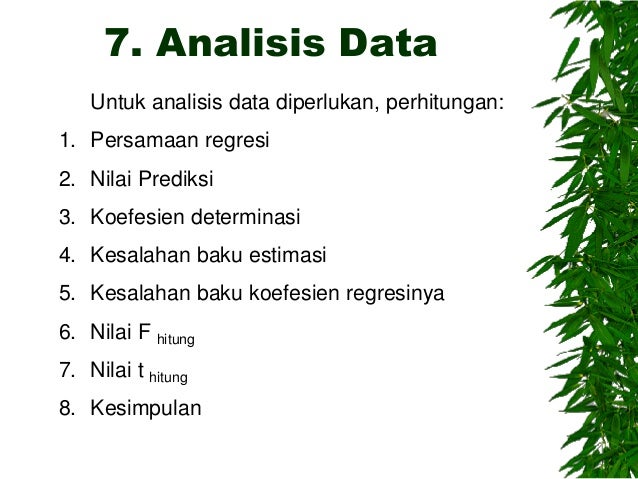 7. Analisis Data

Untuk analisis data diperlukan, perhitungan:

1. Persamaan regresi
2. Nilai Prediksi
3. Koefesien determinasi
4. Kesalahan baku estimasi
5. Kesalahan baku koefesien regresinya
6. Nilai $F_{hitung}$
7. Nilai $t_{hitung}$
8. Kesimpulan